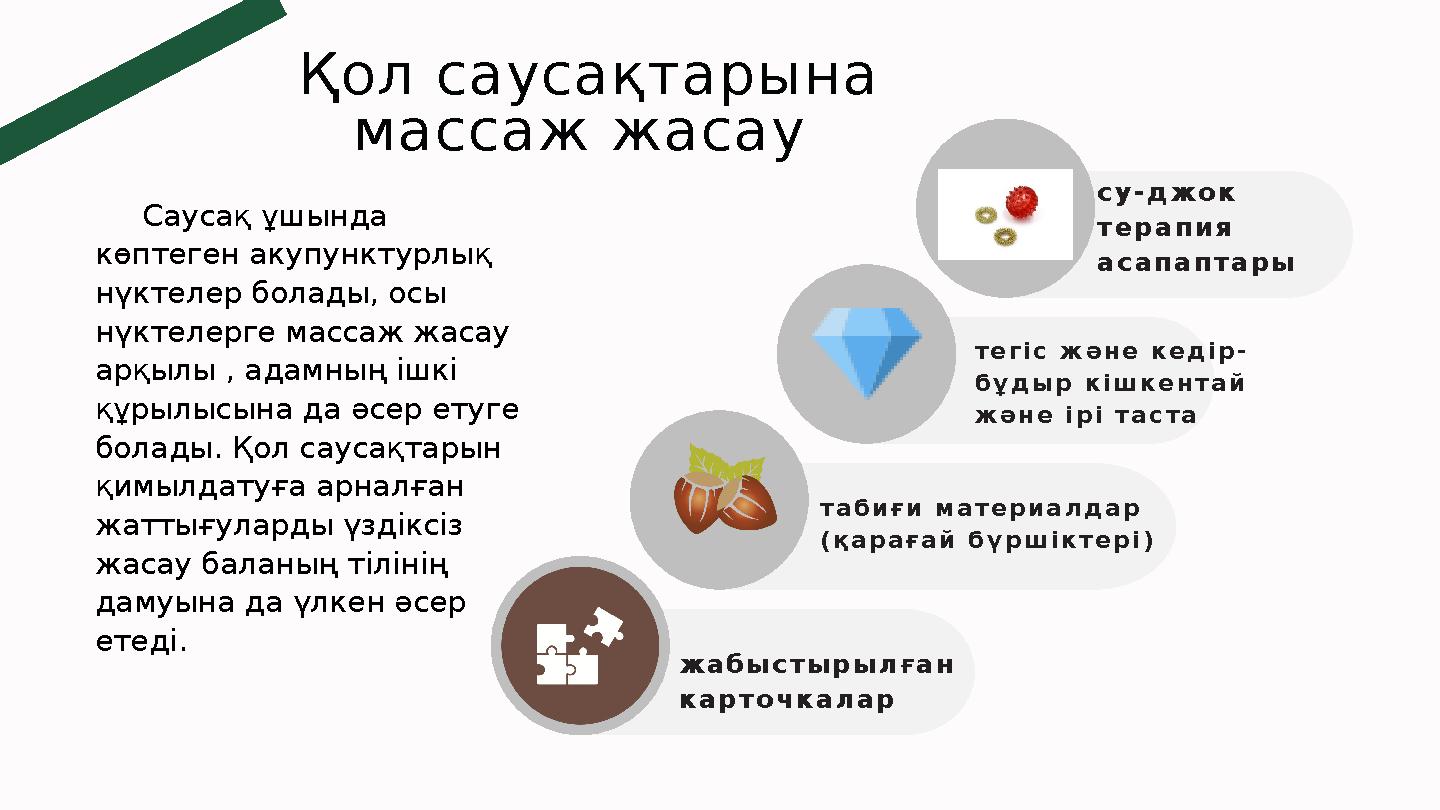 Қол саусақтарына массаж жасау

Саусақ ұшында көптеген акупунктурлық нүктелер болады, осы нүктелерге массаж жасау арқылы , адамның ішкі құрылысына да әсер етуге болады. Қол саусақтарын қимылдатуға арналған жаттығуларды үздіксіз жасау баланың тілінің дамуына да үлкен әсер етеді.

су-джок терапия асапаптары

тегіс және кедір-бұдыр кішкентай және ірі таста

табиғи материалдар (қарағай бүршіктері)

жабыстырылған карточкалар